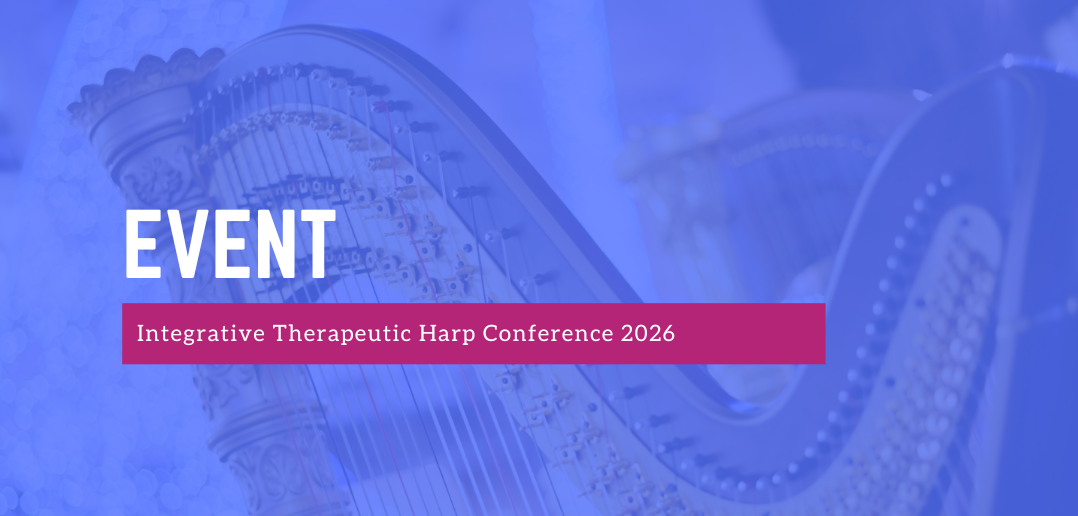 EVENT

Integrative Therapeutic Harp Conference 2026